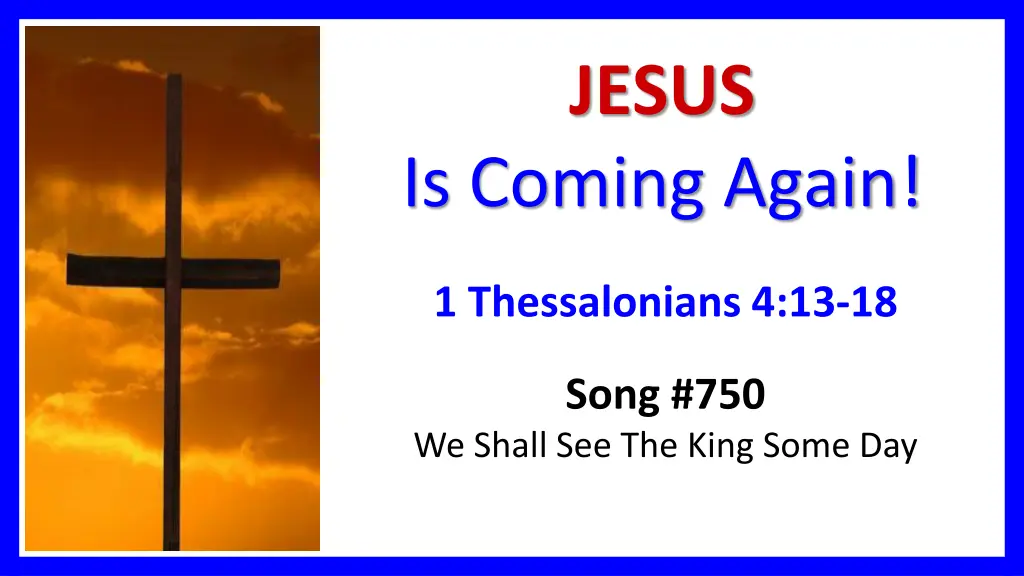 JESUS
Is Coming Again!

1 Thessalonians 4:13-18

Song #750
We Shall See The King Some Day